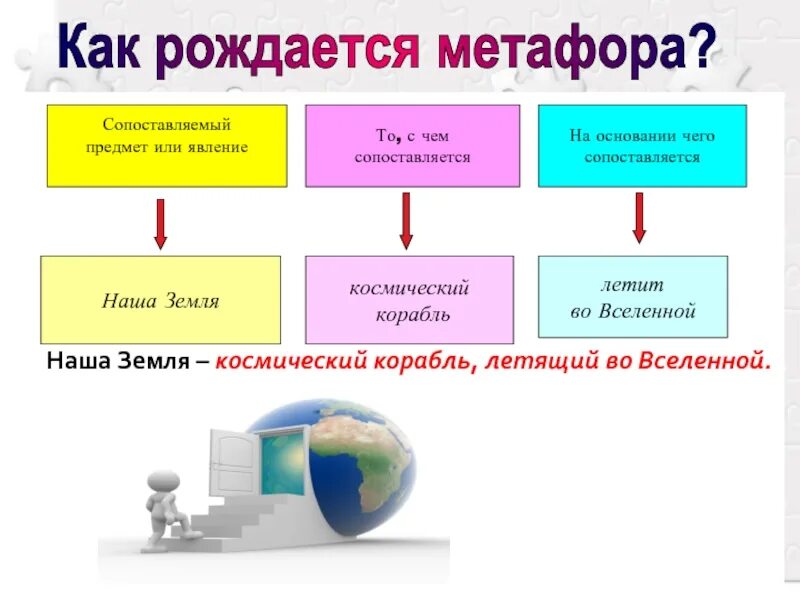 Как рождается метафора?

Сопоставляемый предмет или явление

То, с чем сопоставляется

На основании чего сопоставляется

Наша Земля

космический корабль

летит во Вселенной

Наша Земля – космический корабль, летящий во Вселенной.